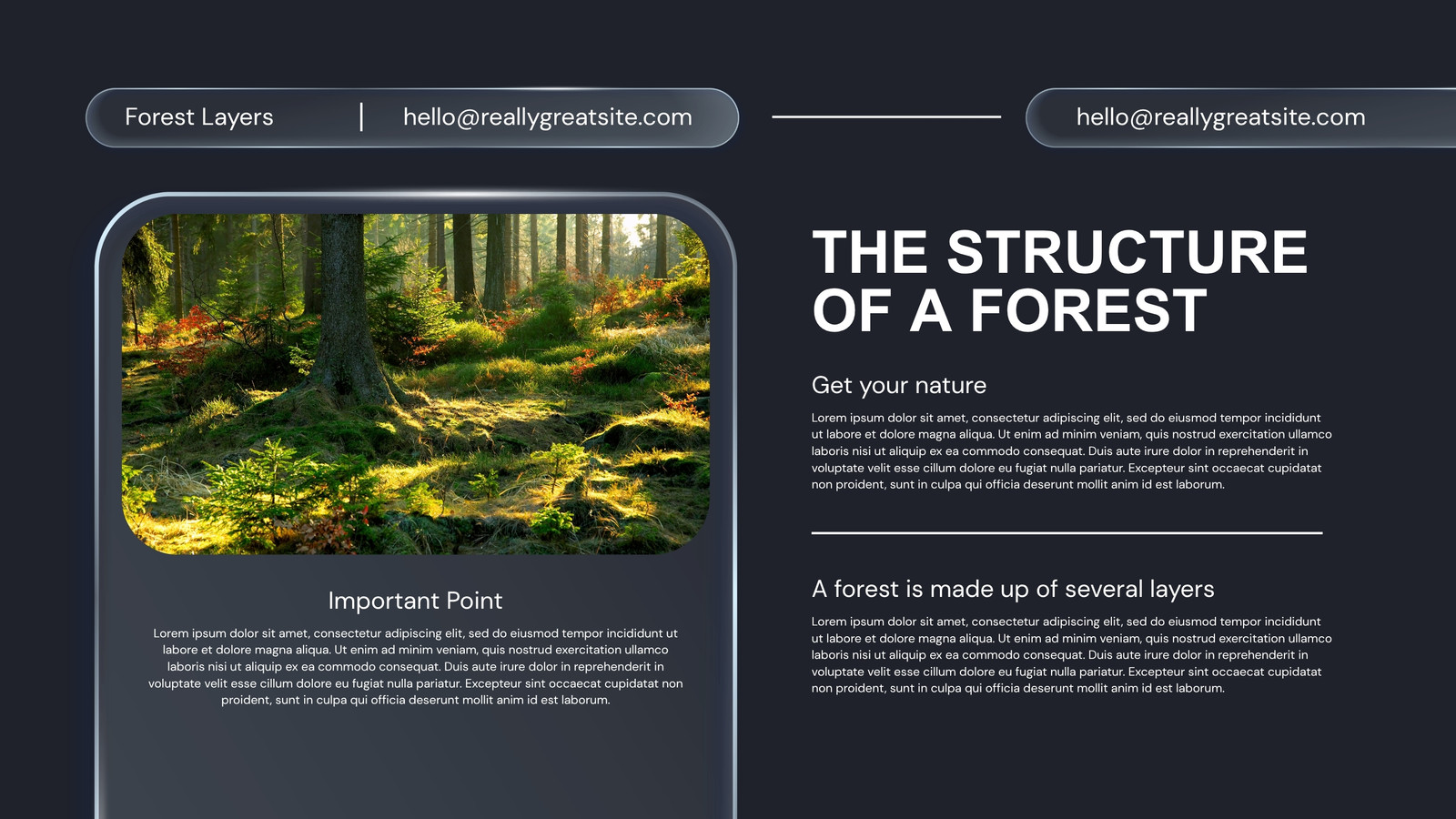 Forest Layers | hello@reallygreatsite.com

hello@reallygreatsite.com

Important Point

Lorem ipsum dolor sit amet, consectetur adipiscing elit, sed do eiusmod tempor incididunt ut labore et dolore magna aliqua. Ut enim ad minim veniam, quis nostrud exercitation ullamco laboris nisi ut aliquip ex ea commodo consequat. Duis aute irure dolor in reprehenderit in voluptate velit esse cillum dolore eu fugiat nulla pariatur. Excepteur sint occaecat cupidatat non proident, sunt in culpa qui officia deserunt mollit anim id est laborum.

THE STRUCTURE OF A FOREST

Get your nature

Lorem ipsum dolor sit amet, consectetur adipiscing elit, sed do eiusmod tempor incididunt ut labore et dolore magna aliqua. Ut enim ad minim veniam, quis nostrud exercitation ullamco laboris nisi ut aliquip ex ea commodo consequat. Duis aute irure dolor in reprehenderit in voluptate velit esse cillum dolore eu fugiat nulla pariatur. Excepteur sint occaecat cupidatat non proident, sunt in culpa qui officia deserunt mollit anim id est laborum.

A forest is made up of several layers

Lorem ipsum dolor sit amet, consectetur adipiscing elit, sed do eiusmod tempor incididunt ut labore et dolore magna aliqua. Ut enim ad minim veniam, quis nostrud exercitation ullamco laboris nisi ut aliquip ex ea commodo consequat. Duis aute irure dolor in reprehenderit in voluptate velit esse cillum dolore eu fugiat nulla pariatur. Excepteur sint occaecat cupidatat non proident, sunt in culpa qui officia deserunt mollit anim id est laborum.